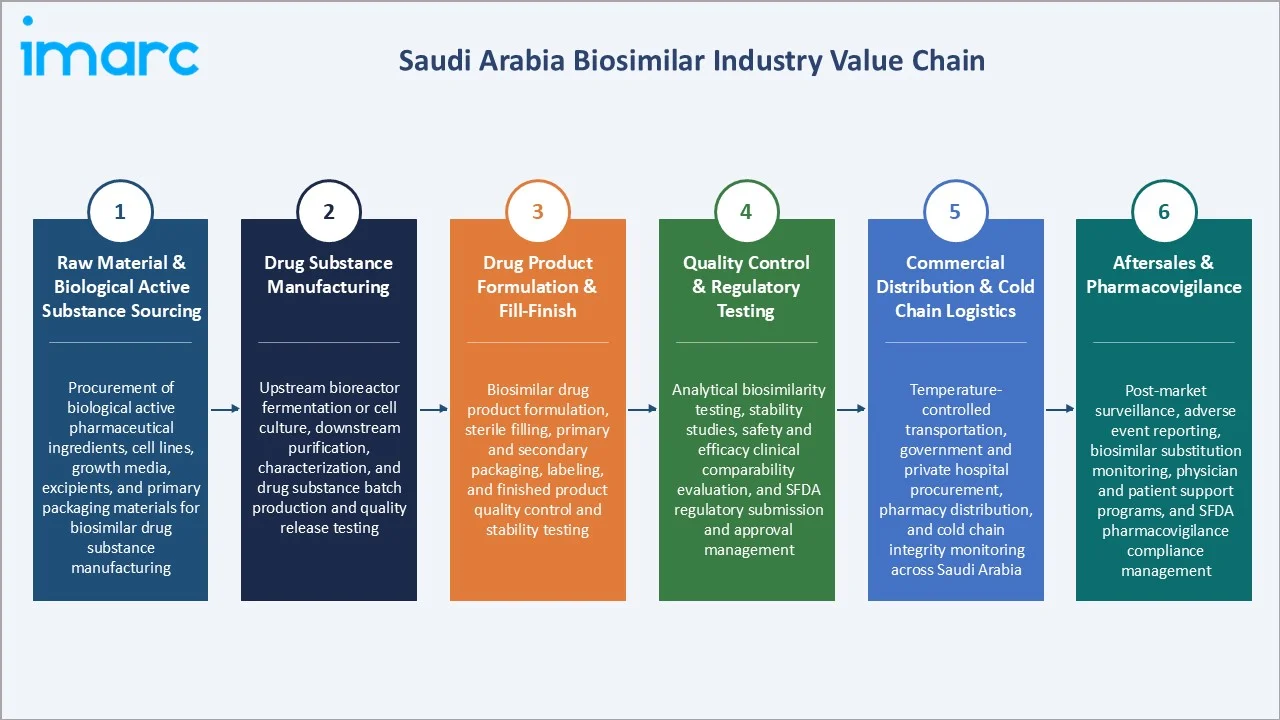 imarc

Saudi Arabia Biosimilar Industry Value Chain

1

Raw Material & Biological Active Substance Sourcing

Procurement of biological active pharmaceutical ingredients, cell lines, growth media, excipients, and primary packaging materials for biosimilar drug substance manufacturing

2

Drug Substance Manufacturing

Upstream bioreactor fermentation or cell culture, downstream purification, characterization, and drug substance batch production and quality release testing

3

Drug Product Formulation & Fill-Finish

Biosimilar drug product formulation, sterile filling, primary and secondary packaging, labeling, and finished product quality control and stability testing

4

Quality Control & Regulatory Testing

Analytical biosimilarity testing, stability studies, safety and efficacy clinical comparability evaluation, and SFDA regulatory submission and approval management

5

Commercial Distribution & Cold Chain Logistics

Temperature-controlled transportation, government and private hospital procurement, pharmacy distribution, and cold chain integrity monitoring across Saudi Arabia

6

Aftersales & Pharmacovigilance

Post-market surveillance, adverse event reporting, biosimilar substitution monitoring, physician and patient support programs, and SFDA pharmacovigilance compliance management